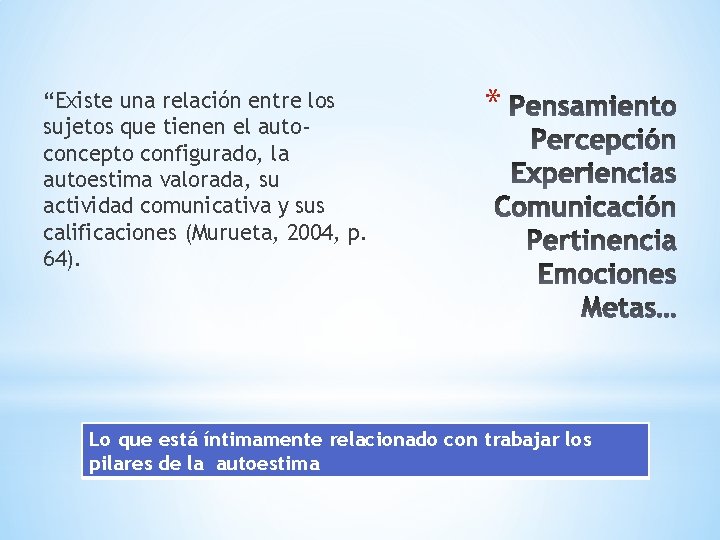 “Existe una relación entre los sujetos que tienen el auto-concepto configurado, la autoestima valorada, su actividad comunicativa y sus calificaciones (Murueta, 2004, p. 64).

* Pensamiento
Percepción
Experiencias
Comunicación
Pertinencia
Emociones
Metas…

Lo que está íntimamente relacionado con trabajar los pilares de la autoestima